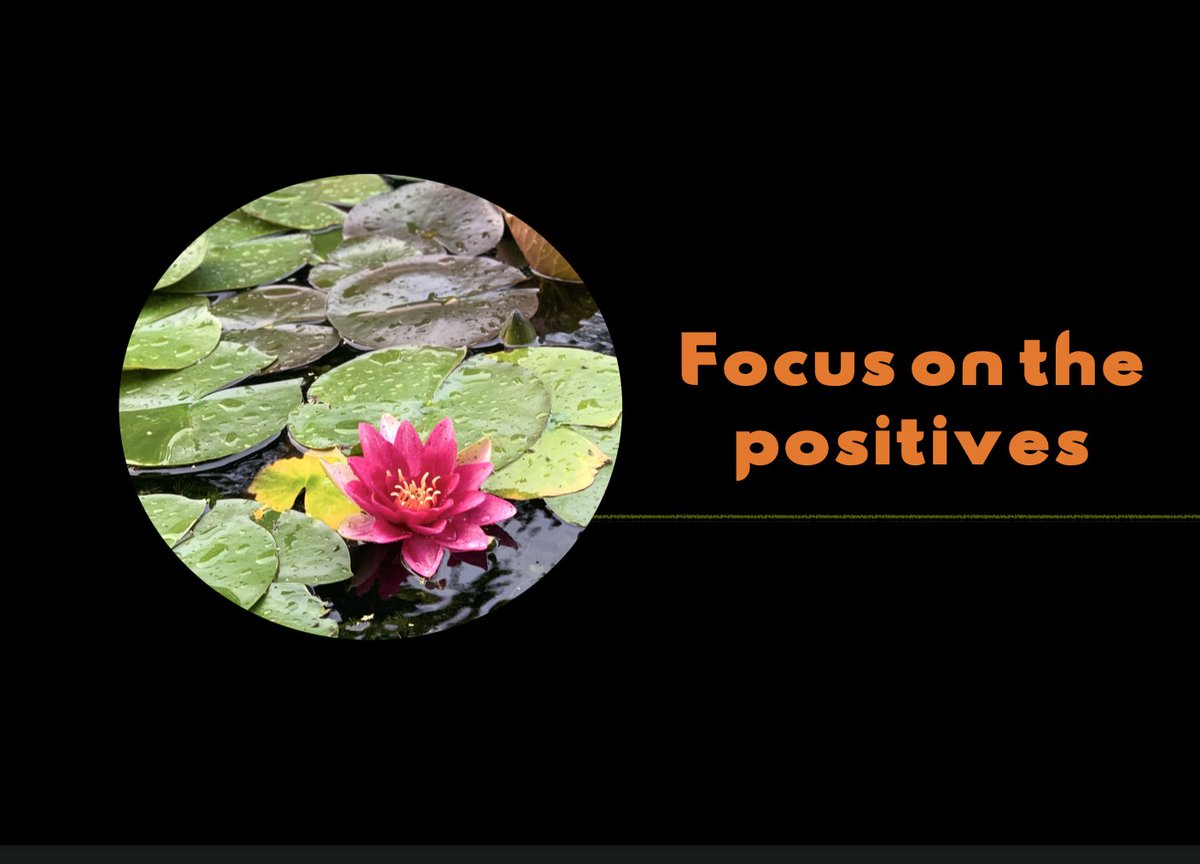 Focus on the positives